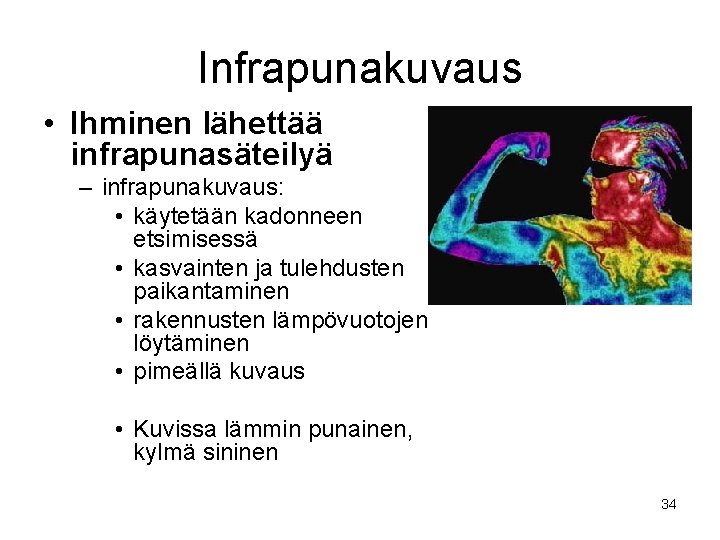 Infrapunakuvaus

• Ihminen lähettää infrapunasäteilyä
 – infrapunakuvaus:
  • käytetään kadonneen etsimisessä
  • kasvainten ja tulehdusten paikantaminen
  • rakennusten lämpövuotojen löytäminen
  • pimeällä kuvaus

  • Kuvissa lämmin punainen, kylmä sininen

34